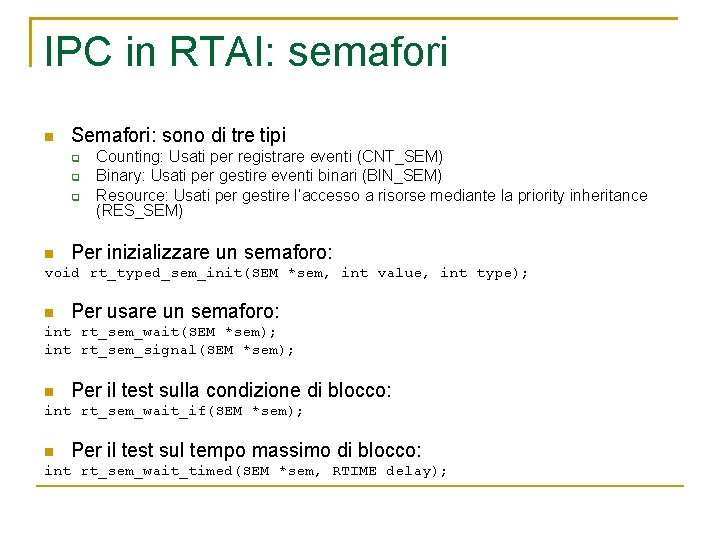 IPC in RTAI: semafori

Semafori: sono di tre tipi
Counting: Usati per registrare eventi (CNT_SEM)
Binary: Usati per gestire eventi binari (BIN_SEM)
Resource: Usati per gestire l'accesso a risorse mediante la priority inheritance (RES_SEM)

Per inizializzare un semaforo:
void rt_typed_sem_init(SEM *sem, int value, int type);

Per usare un semaforo:
int rt_sem_wait(SEM *sem);
int rt_sem_signal(SEM *sem);

Per il test sulla condizione di blocco:
int rt_sem_wait_if(SEM *sem);

Per il test sul tempo massimo di blocco:
int rt_sem_wait_timed(SEM *sem, RTIME delay);